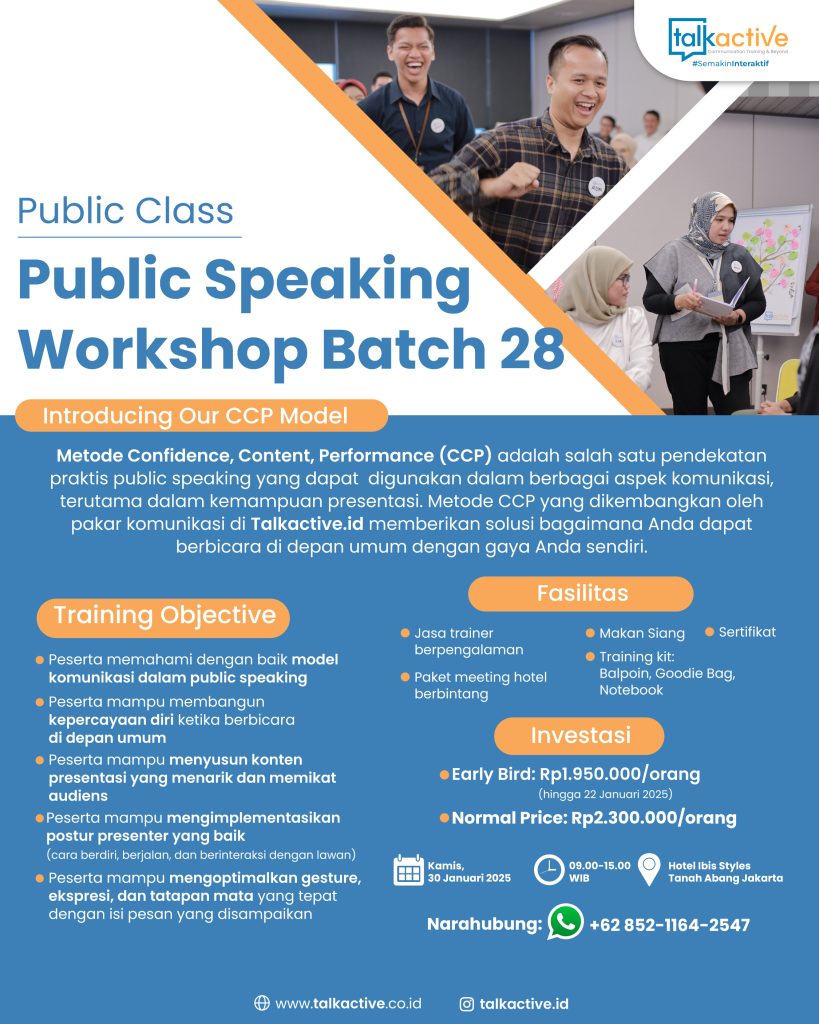 talkactive
Communication Training & Beyond
#SemakinInteraktif

Public Class
Public Speaking Workshop Batch 28

Introducing Our CCP Model

Metode Confidence, Content, Performance (CCP) adalah salah satu pendekatan praktis public speaking yang dapat digunakan dalam berbagai aspek komunikasi, terutama dalam kemampuan presentasi. Metode CCP yang dikembangkan oleh pakar komunikasi di Talkactive.id memberikan solusi bagaimana Anda dapat berbicara di depan umum dengan gaya Anda sendiri.

Training Objective

Peserta memahami dengan baik model komunikasi dalam public speaking

Peserta mampu membangun kepercayaan diri ketika berbicara di depan umum

Peserta mampu menyusun konten presentasi yang menarik dan memikat audiens

Peserta mampu mengimplementasikan postur presenter yang baik (cara berdiri, berjalan, dan berinteraksi dengan lawan)

Peserta mampu mengoptimalkan gesture, ekspresi, dan tatapan mata yang tepat dengan isi pesan yang disampaikan

Fasilitas

Jasa trainer berpengalaman
Paket meeting hotel berbintang
Makan Siang
Training kit: Balpoin, Goodie Bag, Notebook
Sertifikat

Investasi

Early Bird: Rp1.950.000/orang
(hingga 22 Januari 2025)
Normal Price: Rp2.300.000/orang

Kamis, 30 Januari 2025
09.00-15.00 WIB
Hotel Ibis Styles Tanah Abang Jakarta

Narahubung: +62 852-1164-2547

www.talkactive.co.id
talkactive.id